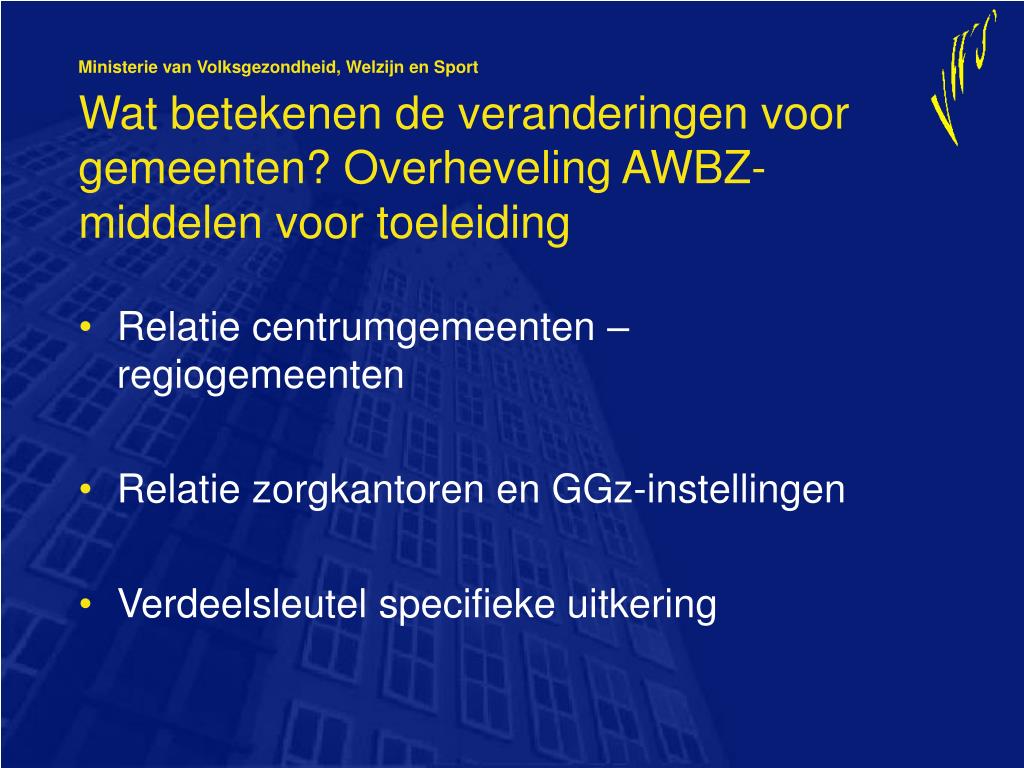 Ministerie van Volksgezondheid, Welzijn en Sport

VWS

Wat betekenen de veranderingen voor gemeenten? Overheveling AWBZ-middelen voor toeleiding

• Relatie centrumgemeenten – regiogemeenten

• Relatie zorgkantoren en GGz-instellingen

• Verdeelsleutel specifieke uitkering